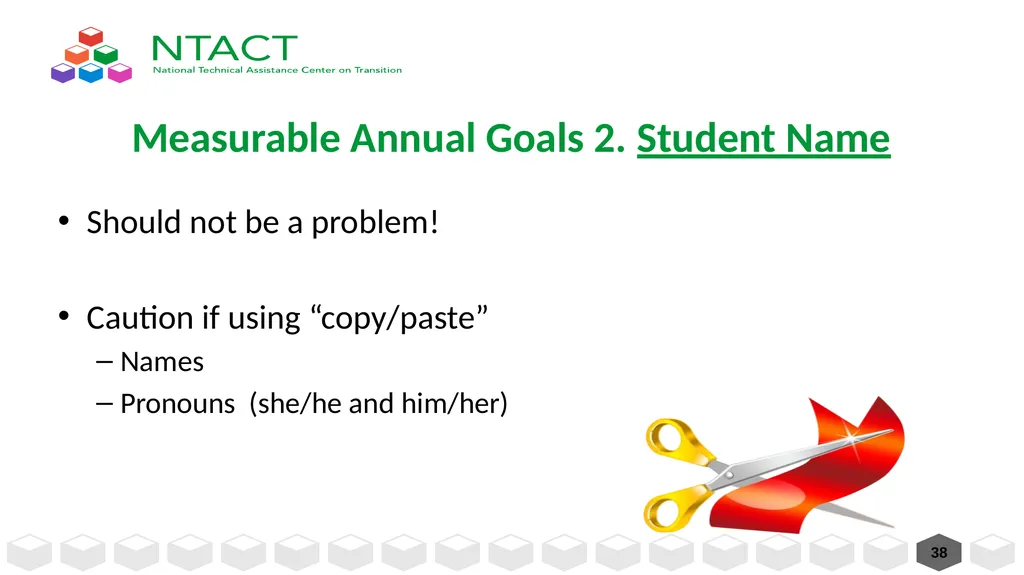 NTACT
National Technical Assistance Center on Transition

Measurable Annual Goals 2. Student Name

• Should not be a problem!

• Caution if using “copy/paste”
– Names
– Pronouns (she/he and him/her)

38